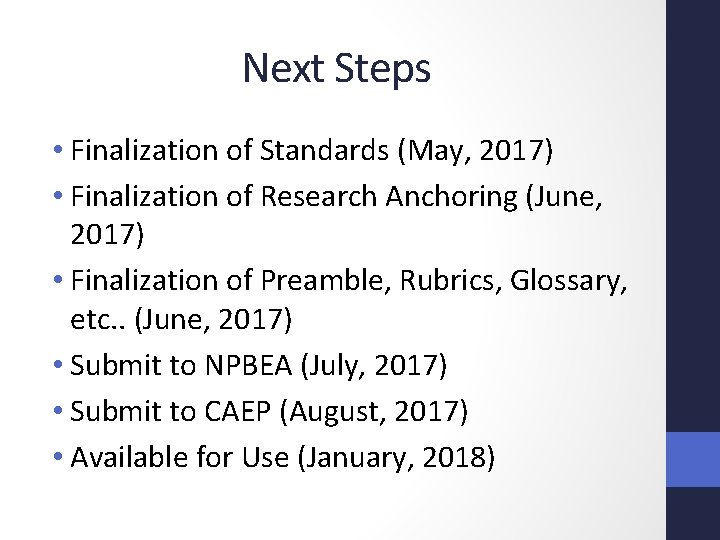 Next Steps

• Finalization of Standards (May, 2017)
• Finalization of Research Anchoring (June, 2017)
• Finalization of Preamble, Rubrics, Glossary, etc.. (June, 2017)
• Submit to NPBEA (July, 2017)
• Submit to CAEP (August, 2017)
• Available for Use (January, 2018)